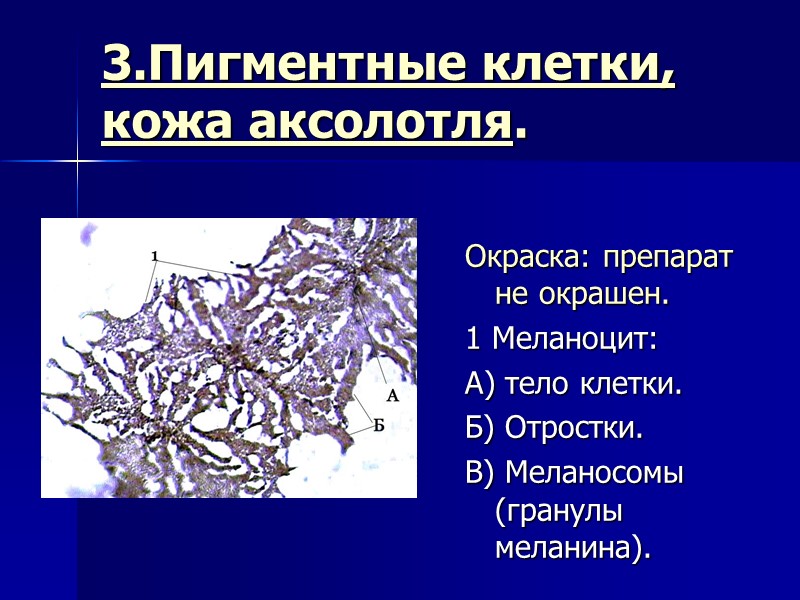 3.Пигментные клетки, кожа аксолотля.

1

А

Б

Окраска: препарат не окрашен.

1 Меланоцит:

А) тело клетки.

Б) Отростки.

В) Меланосомы (гранулы меланина).